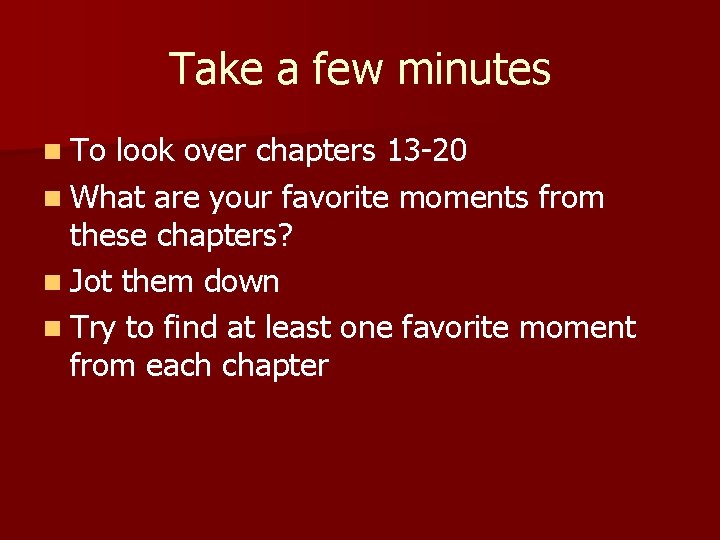 Take a few minutes

- To look over chapters 13-20
- What are your favorite moments from these chapters?
- Jot them down
- Try to find at least one favorite moment from each chapter